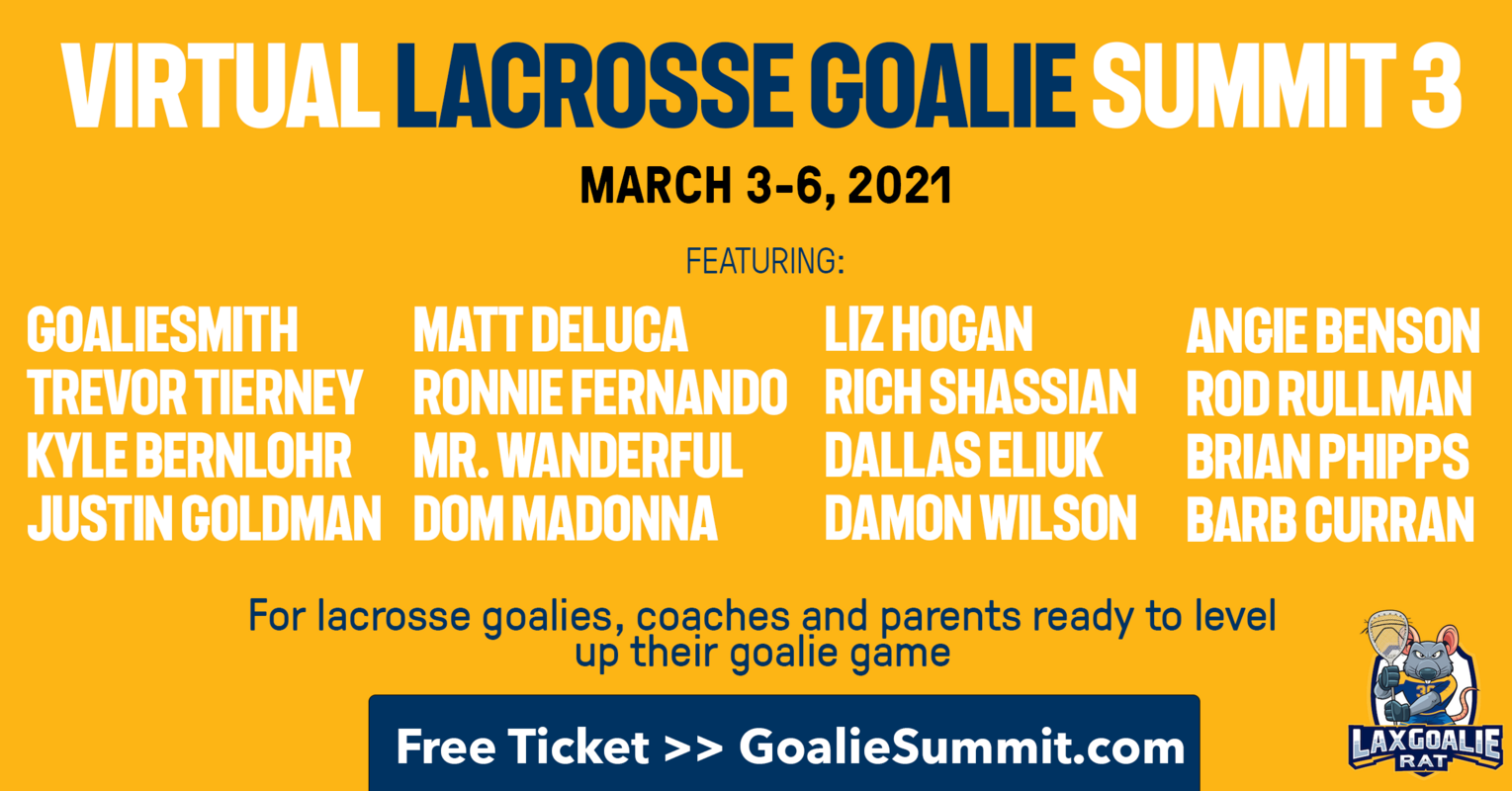 VIRTUAL LACROSSE GOALIE SUMMIT 3

MARCH 3-6, 2021

FEATURING:

GOALIESMITH
TREVOR TIERNEY
KYLE BERNLOHR
JUSTIN GOLDMAN

MATT DELUCA
RONNIE FERNANDO
MR. WANDERFUL
DOM MADONNA

LIZ HOGAN
RICH SHASSIAN
DALLAS ELIUK
DAMON WILSON

ANGIE BENSON
ROD RULLMAN
BRIAN PHIPPS
BARB CURRAN

For lacrosse goalies, coaches and parents ready to level up their goalie game

Free Ticket >> GoalieSummit.com

LAXGOALIE RAT